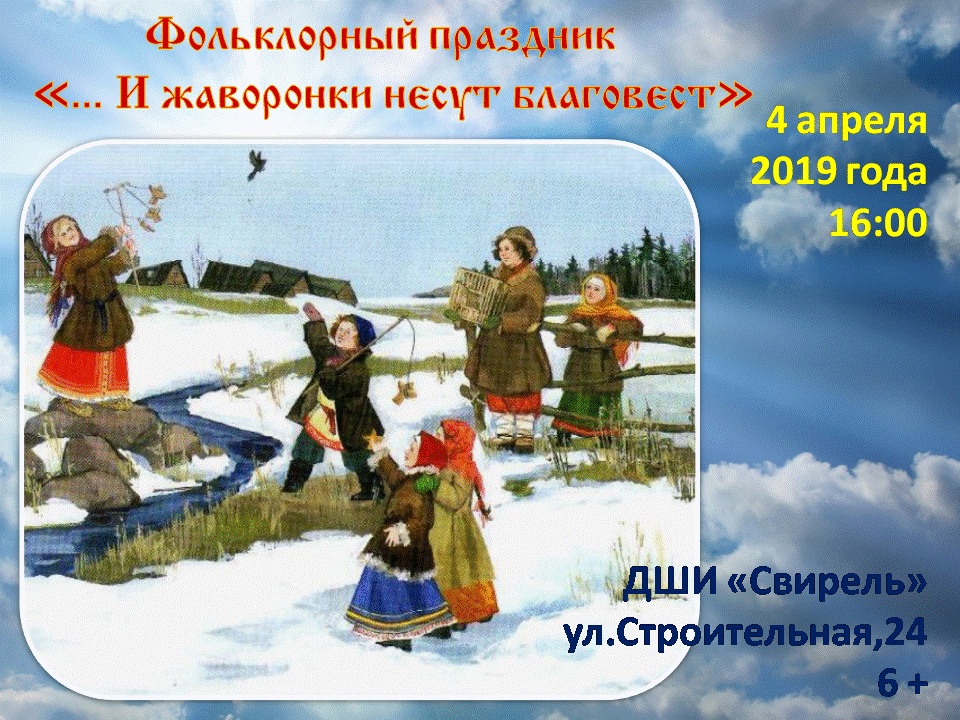 Фольклорный праздник
«... И жаворонки несут благовест»

4 апреля
2019 года
16:00

ДШИ «Свирель»
ул.Строительная,24
6 +